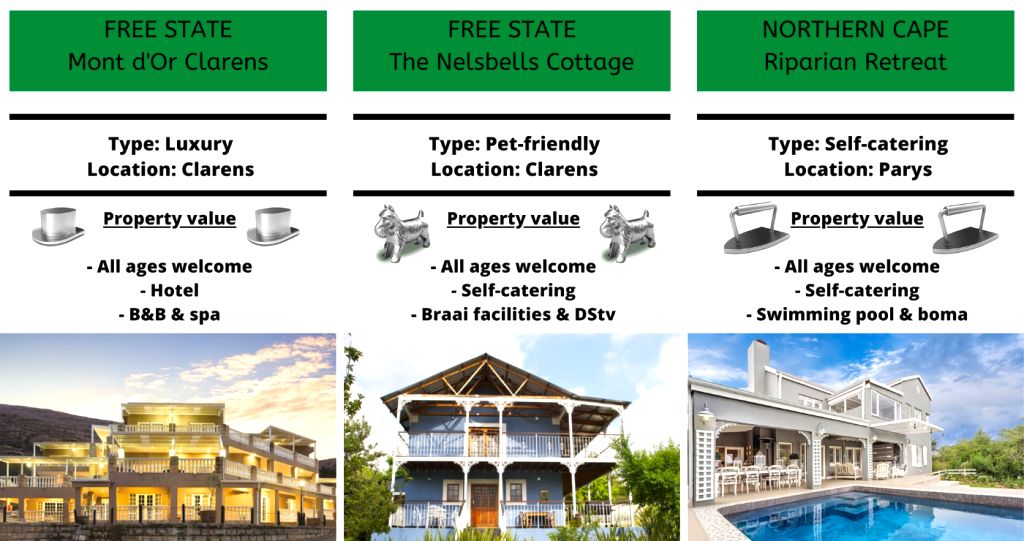 FREE STATE
Mont d'Or Clarens

Type: Luxury
Location: Clarens

Property value

- All ages welcome
- Hotel
- B&B & spa

FREE STATE
The Nelsbells Cottage

Type: Pet-friendly
Location: Clarens

Property value

- All ages welcome
- Self-catering
- Braai facilities & DStv

NORTHERN CAPE
Riparian Retreat

Type: Self-catering
Location: Parys

Property value

- All ages welcome
- Self-catering
- Swimming pool & boma